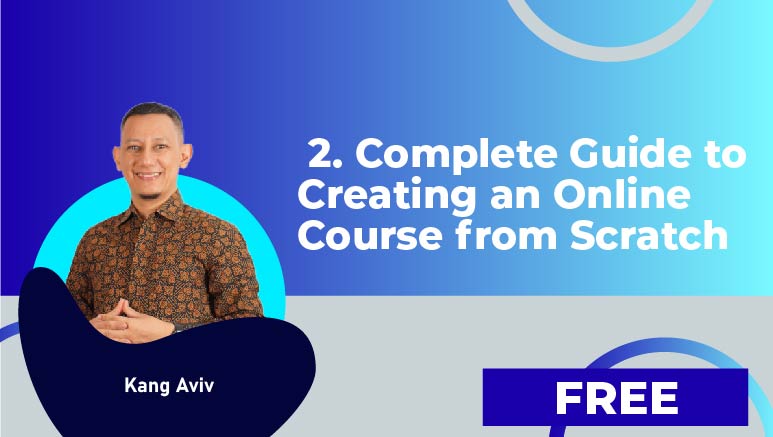 2. Complete Guide to Creating an Online Course from Scratch

Kang Aviv

FREE